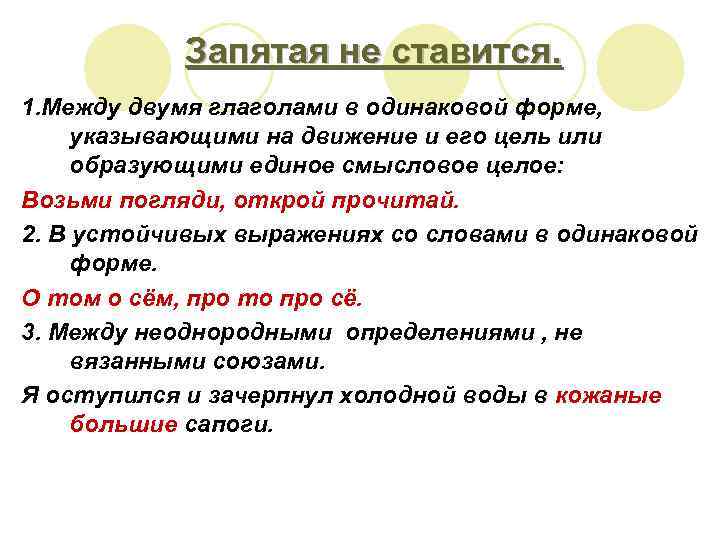 Запятая не ставится.

1.Между двумя глаголами в одинаковой форме, указывающими на движение и его цель или образующими единое смысловое целое:

Возьми погляди, открой прочитай.

2. В устойчивых выражениях со словами в одинаковой форме.

О том о сём, про то про сё.

3. Между неоднородными определениями , не вязанными союзами.

Я оступился и зачерпнул холодной воды в кожаные большие сапоги.